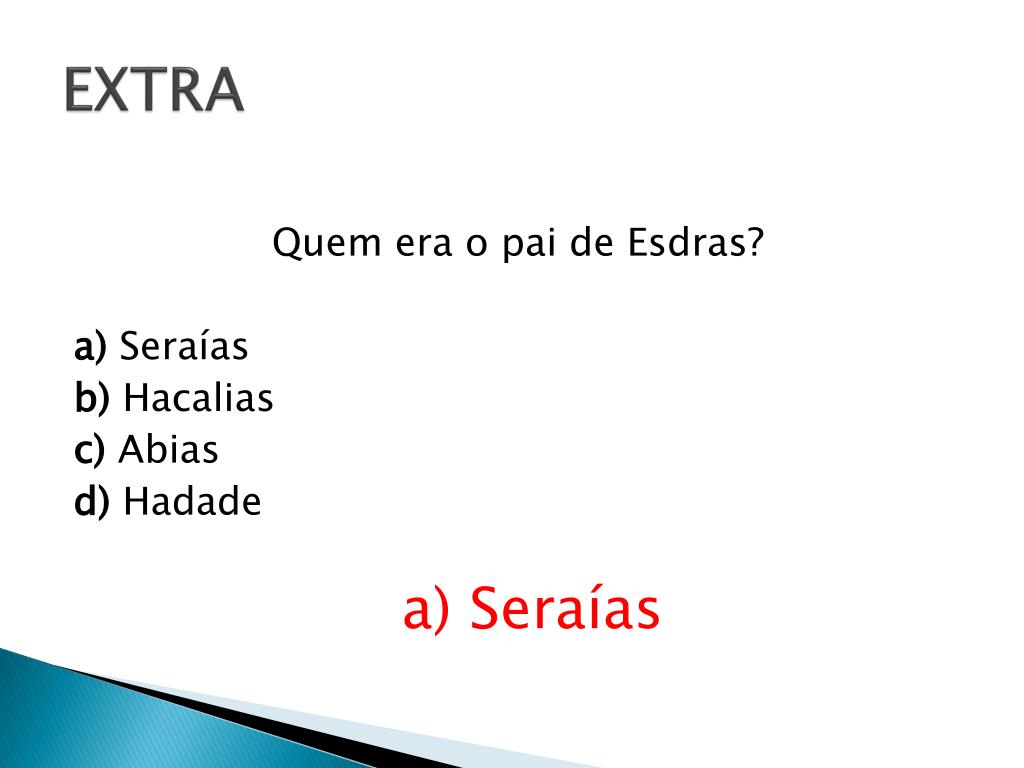 EXTRA

Quem era o pai de Esdras?

a) Seraías
b) Hacalias
c) Abias
d) Hadade

a) Seraías